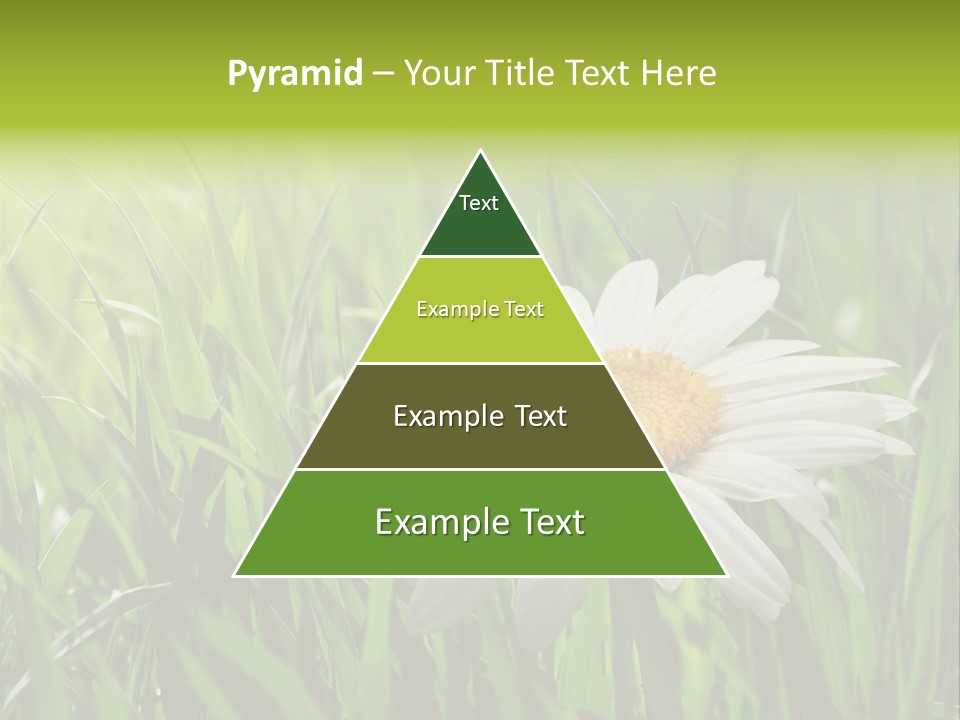 Pyramid – Your Title Text Here

Text

Example Text

Example Text

Example Text